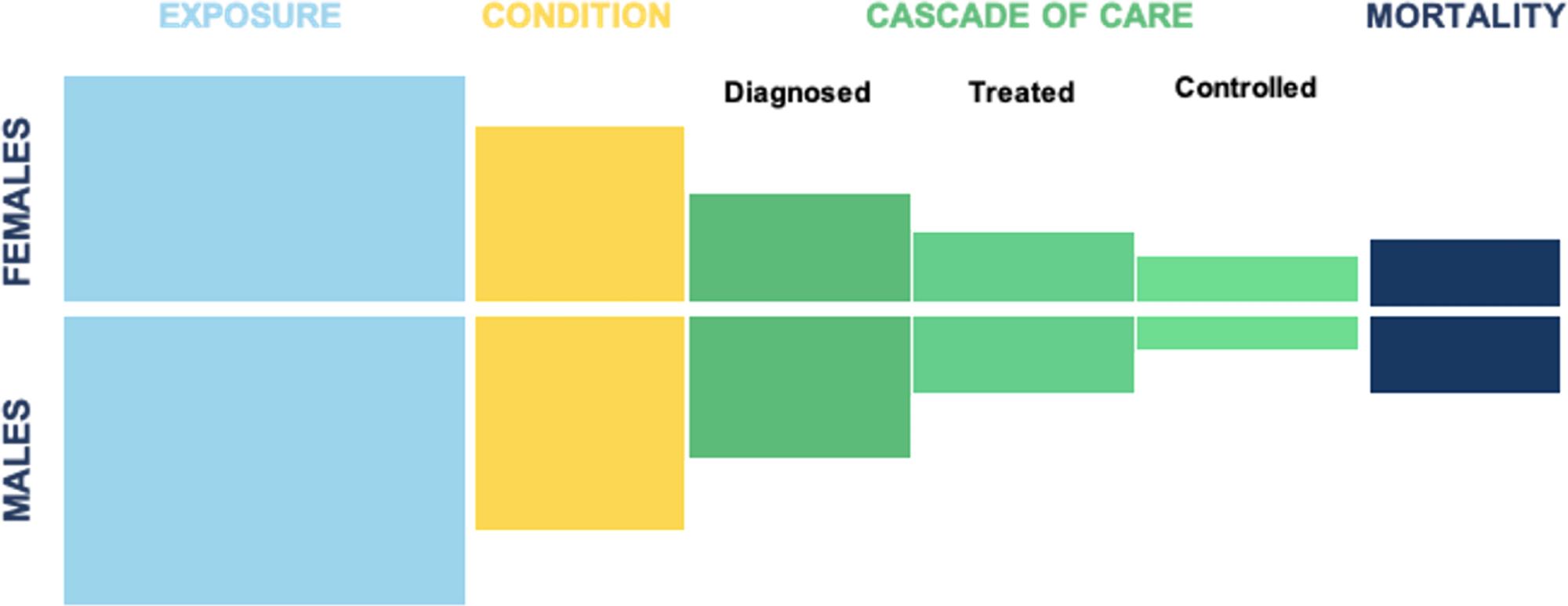 EXPOSURE CONDITION CASCADE OF CARE MORTALITY

Diagnosed Treated Controlled

FEMALES

MALES